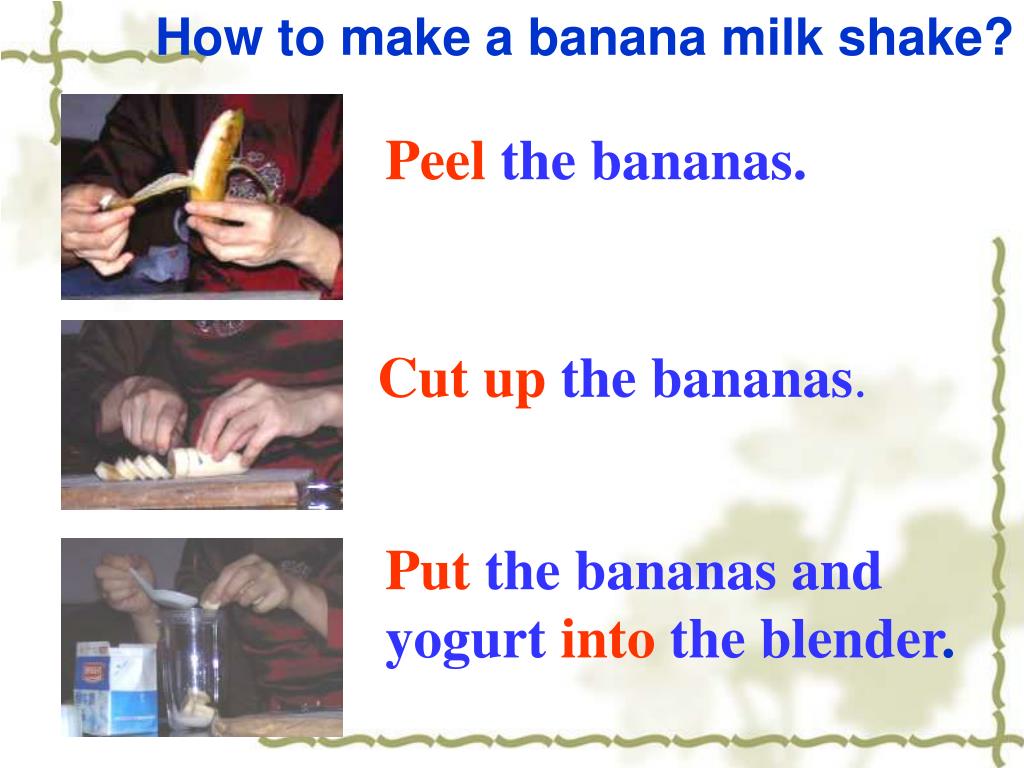 How to make a banana milk shake?

Peel the bananas.

Cut up the bananas.

Put the bananas and yogurt into the blender.